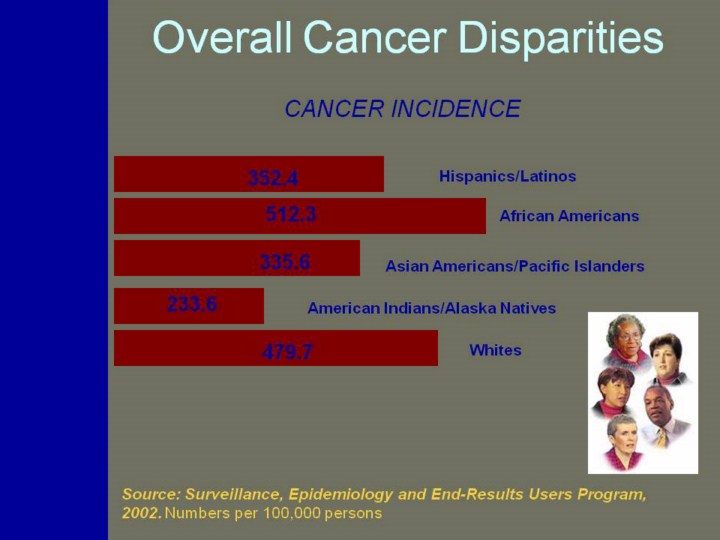 Overall Cancer Disparities

CANCER INCIDENCE

352.4 Hispanics/Latinos

512.3 African Americans

335.6 Asian Americans/Pacific Islanders

233.6 American Indians/Alaska Natives

479.7 Whites

Source: Surveillance, Epidemiology and End-Results Users Program, 2002. Numbers per 100,000 persons